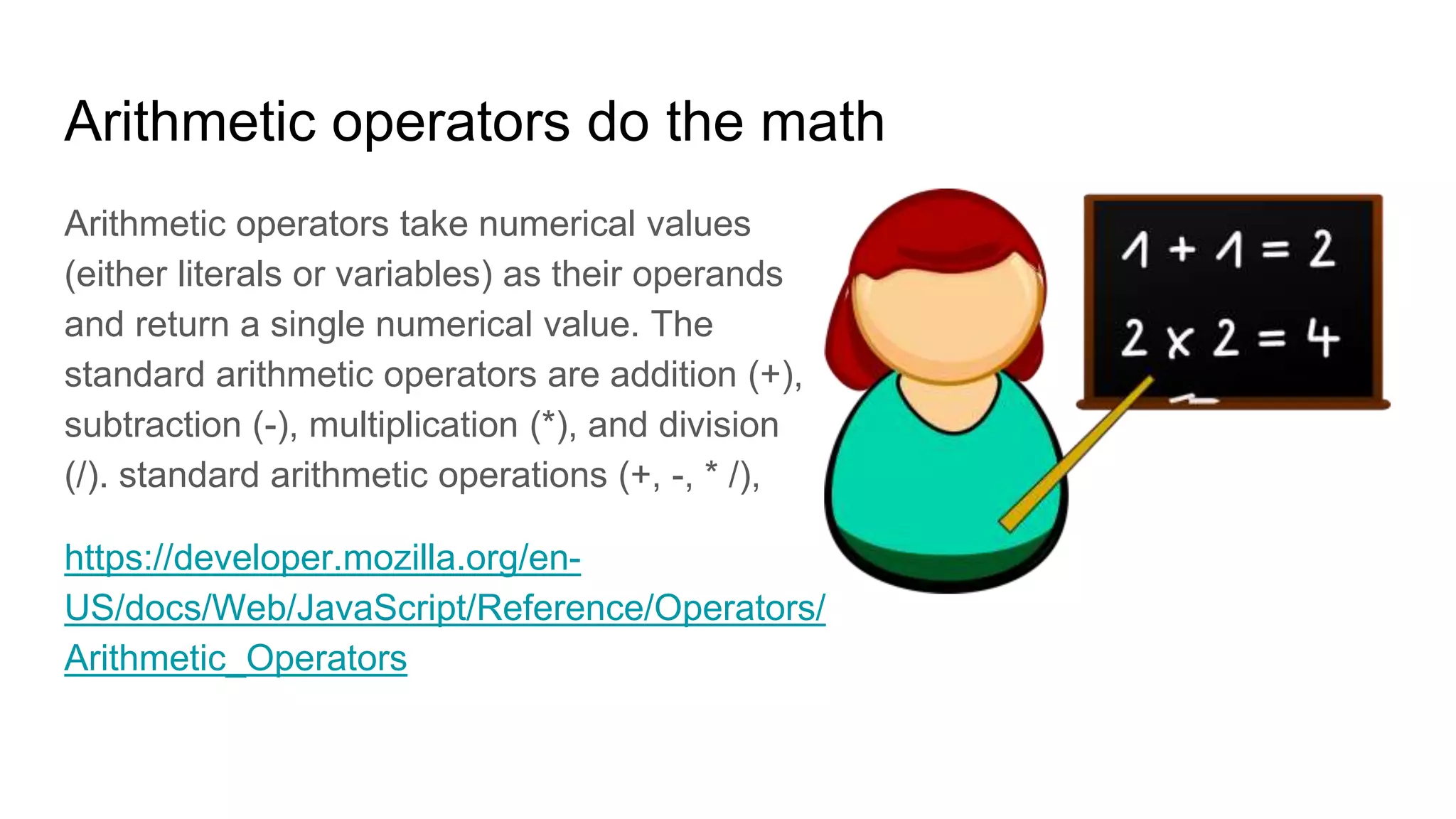 Arithmetic operators do the math

Arithmetic operators take numerical values (either literals or variables) as their operands and return a single numerical value. The standard arithmetic operators are addition (+), subtraction (-), multiplication (*), and division (/). standard arithmetic operations (+, -, * /),

https://developer.mozilla.org/en-US/docs/Web/JavaScript/Reference/Operators/Arithmetic_Operators

$1 + 1 = 2$
$2 \times 2 = 4$